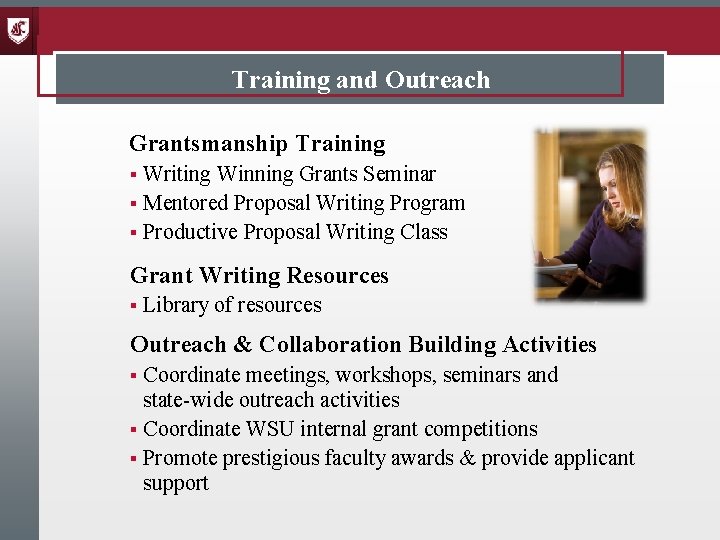 Training and Outreach

Grantsmanship Training
▪ Writing Winning Grants Seminar
▪ Mentored Proposal Writing Program
▪ Productive Proposal Writing Class

Grant Writing Resources
▪ Library of resources

Outreach & Collaboration Building Activities
▪ Coordinate meetings, workshops, seminars and state-wide outreach activities
▪ Coordinate WSU internal grant competitions
▪ Promote prestigious faculty awards & provide applicant support